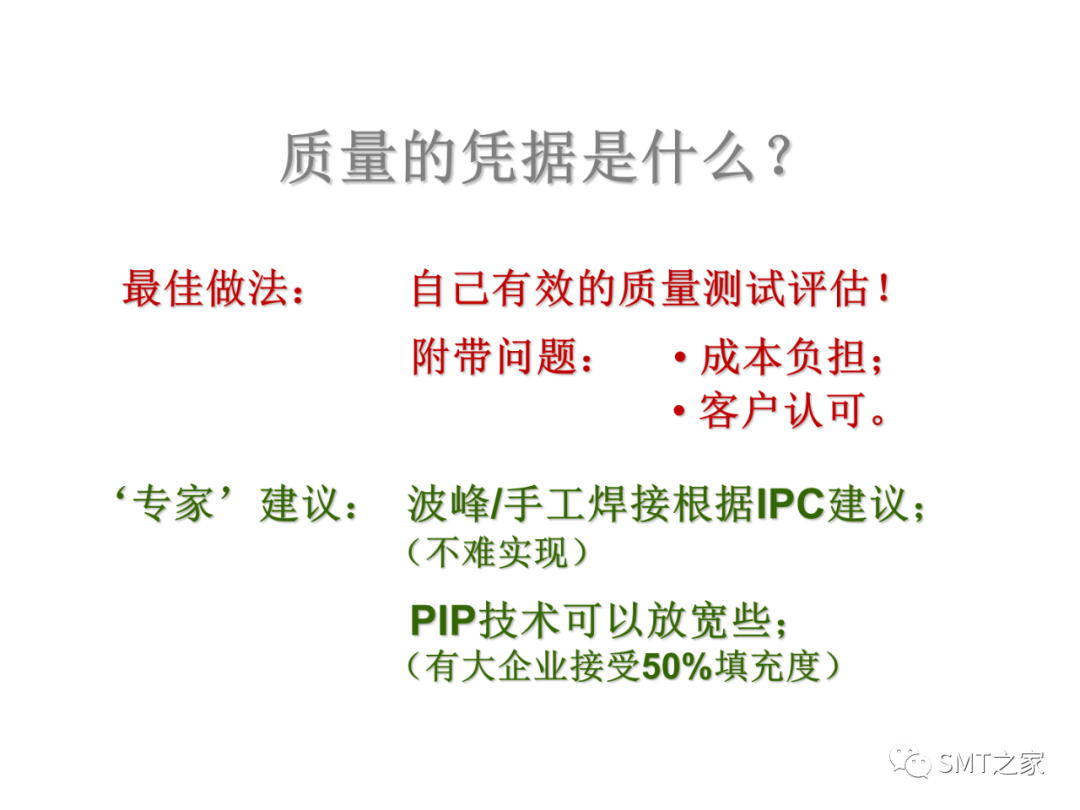 质量的凭据是什么？

最佳做法：　自己有效的质量测试评估！

附带问题：　• 成本负担；
• 客户认可。

‘专家’建议：　波峰/手工焊接根据IPC建议；
（不难实现）

PIP技术可以放宽些；
（有大企业接受50%填充度）

SMT之家